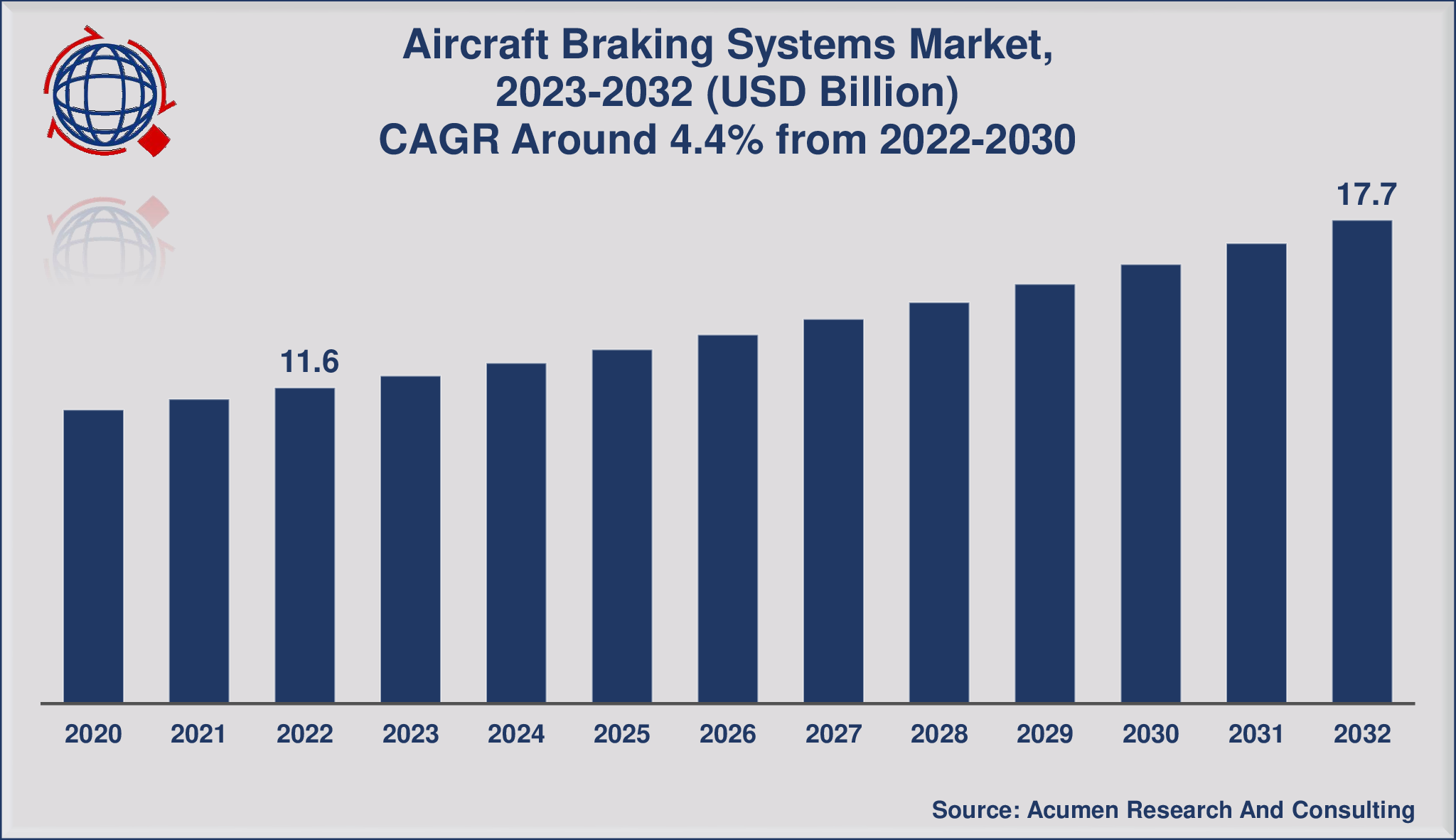 Aircraft Braking Systems Market, 2023-2032 (USD Billion) CAGR Around 4.4% from 2022-2030

11.6

17.7

2020 2021 2022 2023 2024 2025 2026 2027 2028 2029 2030 2031 2032

Source: Acumen Research And Consulting